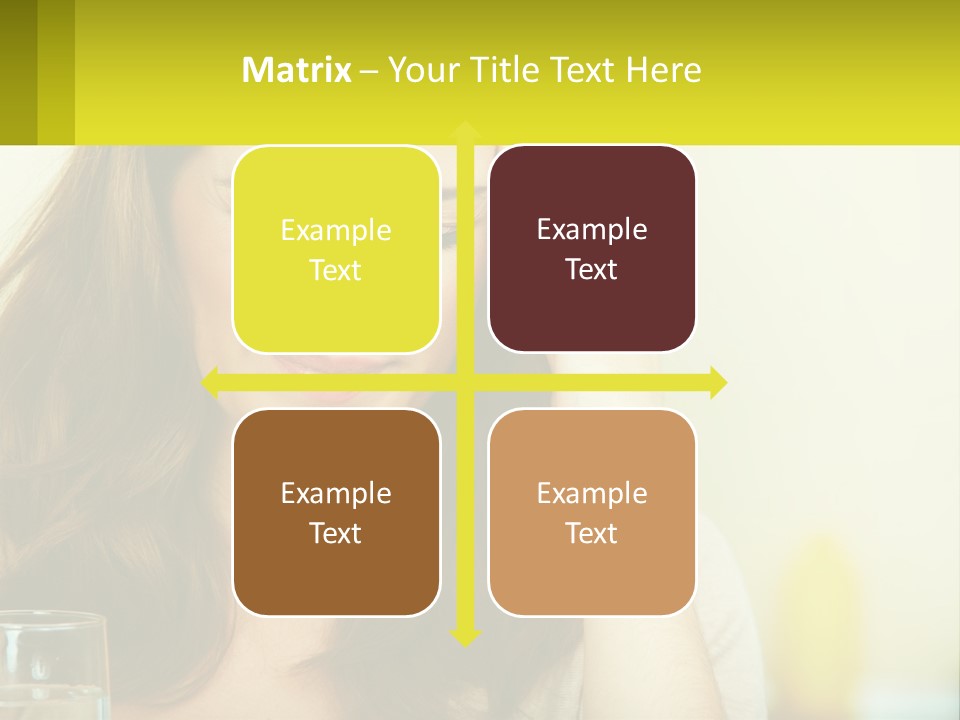 Matrix – Your Title Text Here

Example Text

Example Text

Example Text

Example Text